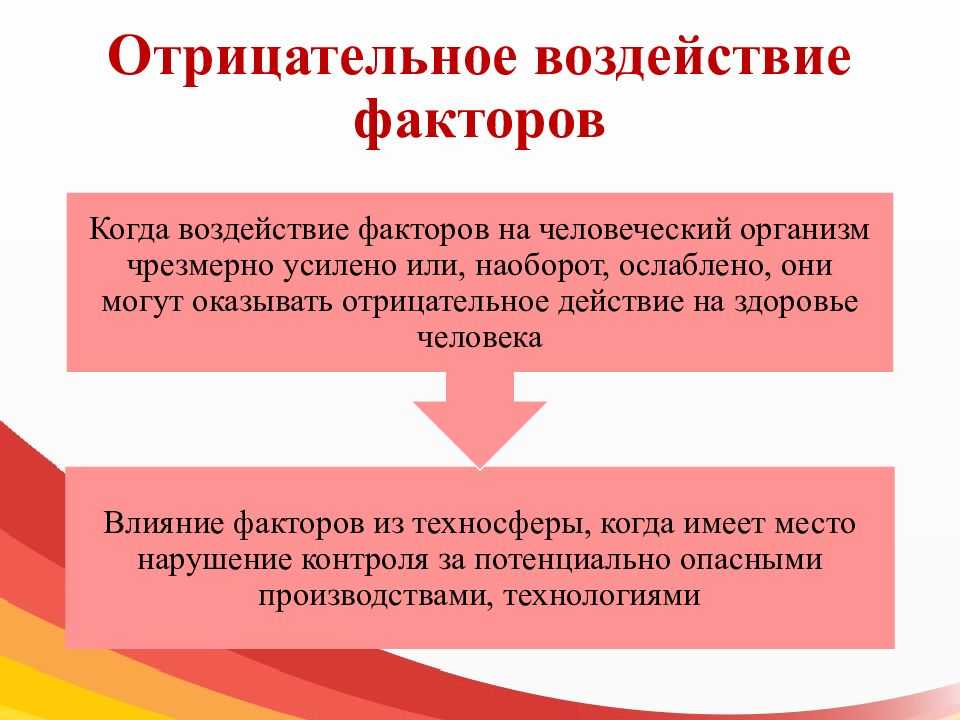 Отрицательное воздействие факторов

Когда воздействие факторов на человеческий организм чрезмерно усилено или, наоборот, ослаблено, они могут оказывать отрицательное действие на здоровье человека

Влияние факторов из техносферы, когда имеет место нарушение контроля за потенциально опасными производствами, технологиями